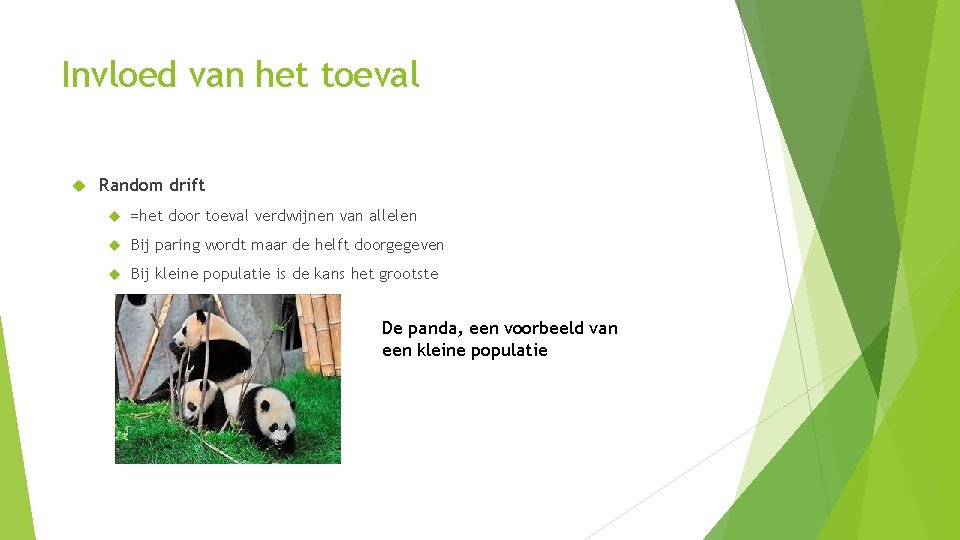 Invloed van het toeval

Random drift

=het door toeval verdwijnen van allelen

Bij paring wordt maar de helft doorgegeven

Bij kleine populatie is de kans het grootste

De panda, een voorbeeld van een kleine populatie